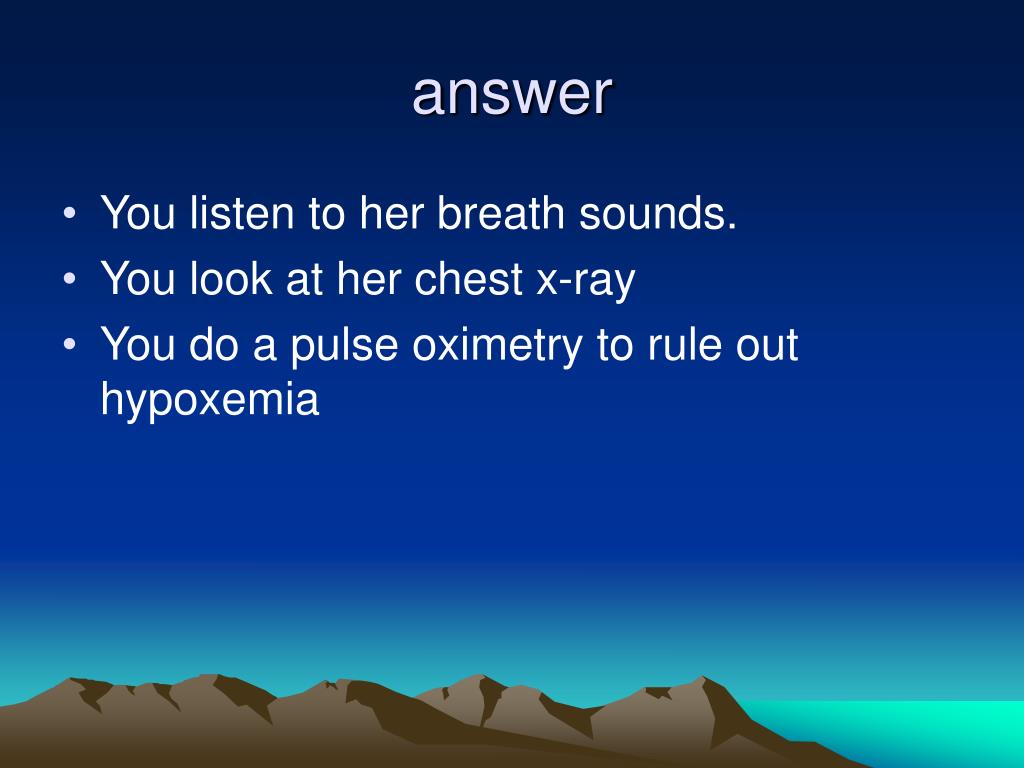 answer

• You listen to her breath sounds.
• You look at her chest x-ray
• You do a pulse oximetry to rule out hypoxemia